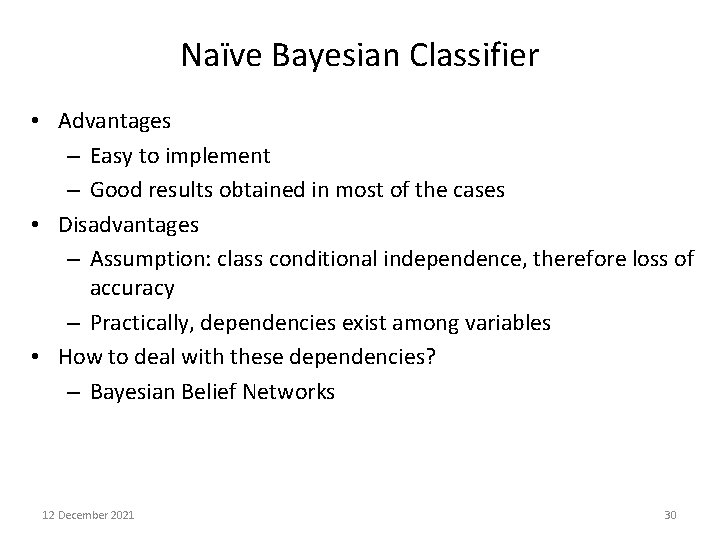 Naïve Bayesian Classifier

• Advantages
  – Easy to implement
  – Good results obtained in most of the cases
• Disadvantages
  – Assumption: class conditional independence, therefore loss of accuracy
  – Practically, dependencies exist among variables
• How to deal with these dependencies?
  – Bayesian Belief Networks

12 December 2021

30